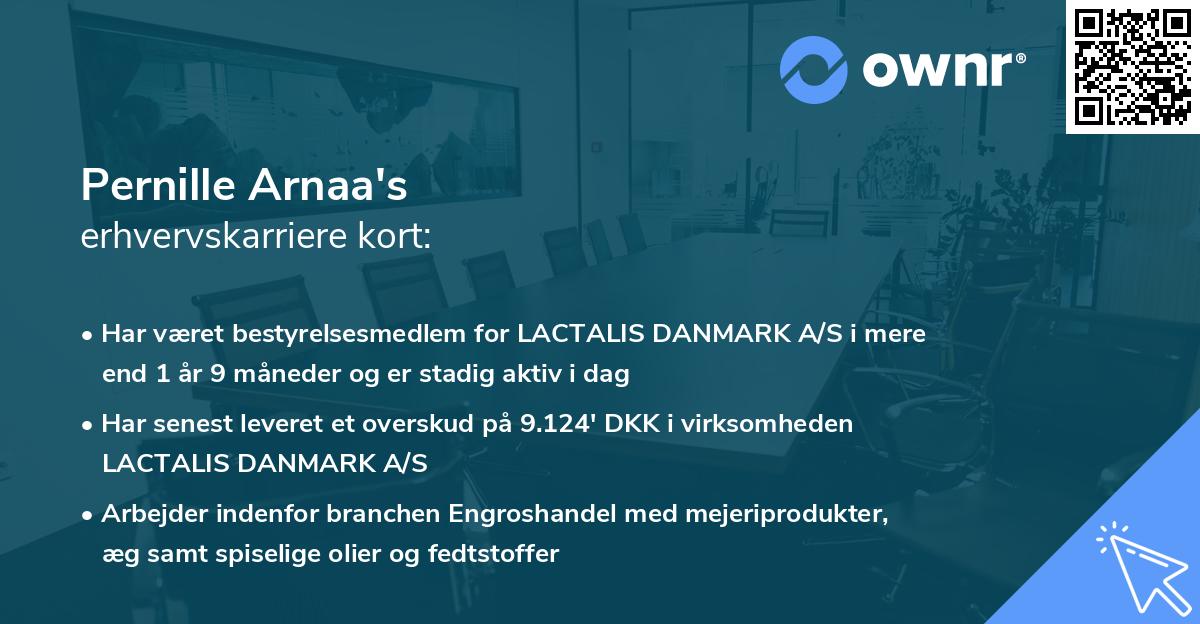 ownr®

Pernille Arnaa's
erhvervskarriere kort:

• Har været bestyrelsesmedlem for LACTALIS DANMARK A/S i mere end 1 år 9 måneder og er stadig aktiv i dag

• Har senest leveret et overskud på 9.124' DKK i virksomheden LACTALIS DANMARK A/S

• Arbejder indenfor branchen Engroshandel med mejeriprodukter, æg samt spiselige olier og fedtstoffer